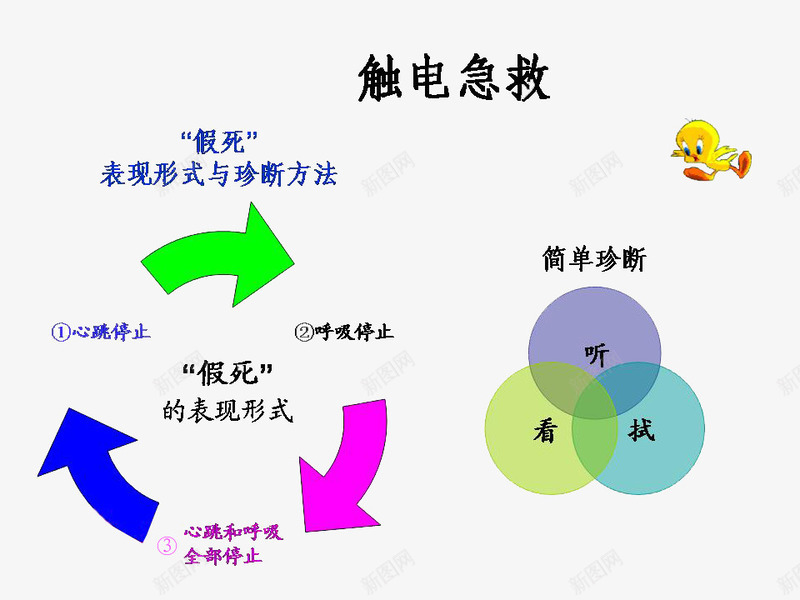 触电急救

“假死”
表现形式与珍断方法

①心跳停止

②呼吸停止

“假死”
的表现形式

③ 心跳和呼吸
全部停止

简单珍断

听

看

拭

新图网